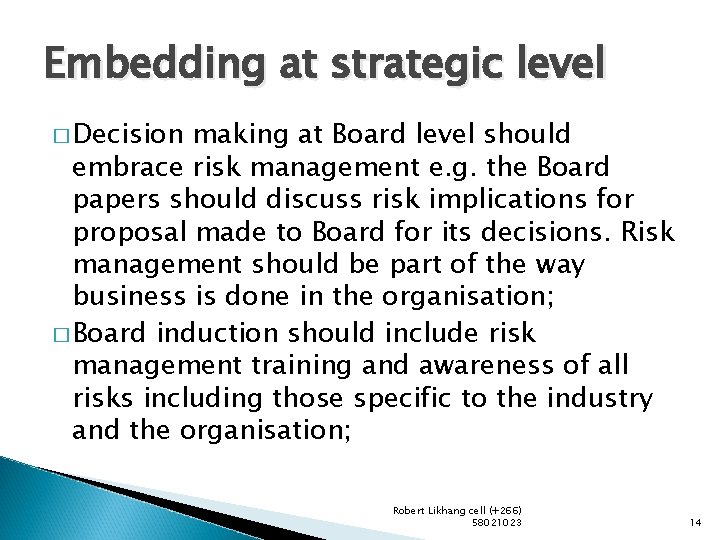 Embedding at strategic level

□ Decision making at Board level should embrace risk management e.g. the Board papers should discuss risk implications for proposal made to Board for its decisions. Risk management should be part of the way business is done in the organisation;

□ Board induction should include risk management training and awareness of all risks including those specific to the industry and the organisation;

Robert Likhang cell (+266) 58021023

14